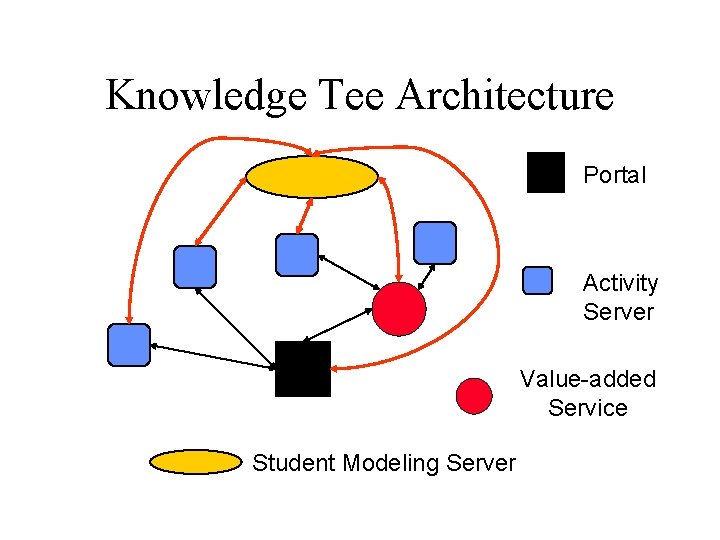 Knowledge Tee Architecture

Portal

Activity Server

Value-added Service

Student Modeling Server